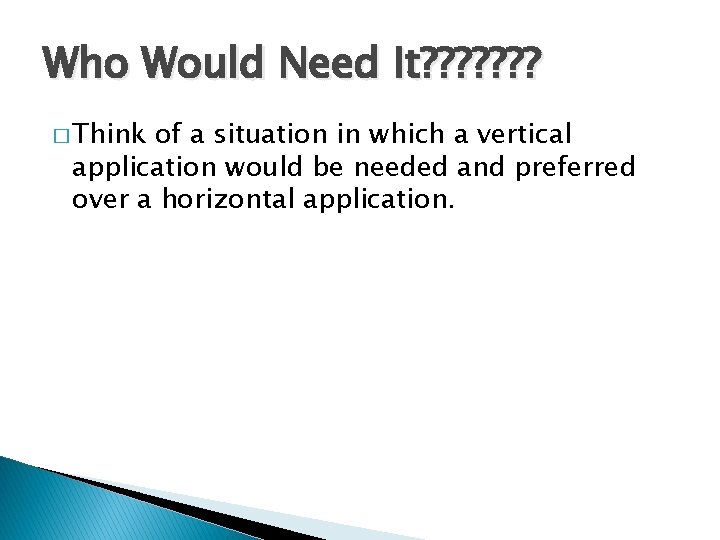 Who Would Need It???????

□ Think of a situation in which a vertical application would be needed and preferred over a horizontal application.